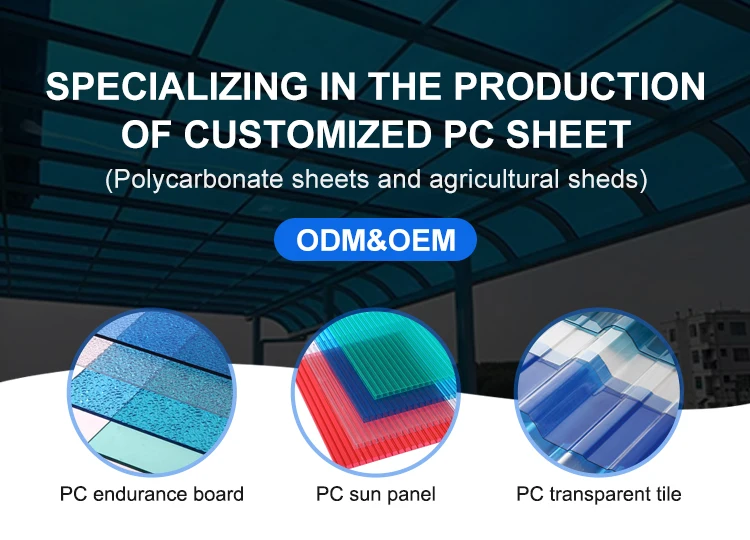 SPECIALIZING IN THE PRODUCTION OF CUSTOMIZED PC SHEET
(Polycarbonate sheets and agricultural sheds)

ODM&OEM

PC endurance board

PC sun panel

PC transparent tile